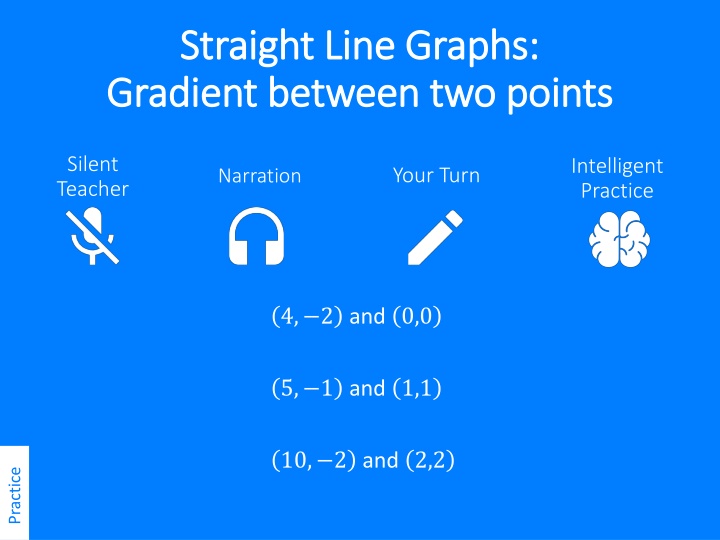 Straight Line Graphs:
Gradient between two points

Silent Teacher

Narration

Your Turn

Intelligent Practice

$(4,-2)$ and $(0,0)$

$(5,-1)$ and $(1,1)$

$(10,-2)$ and $(2,2)$

Practice